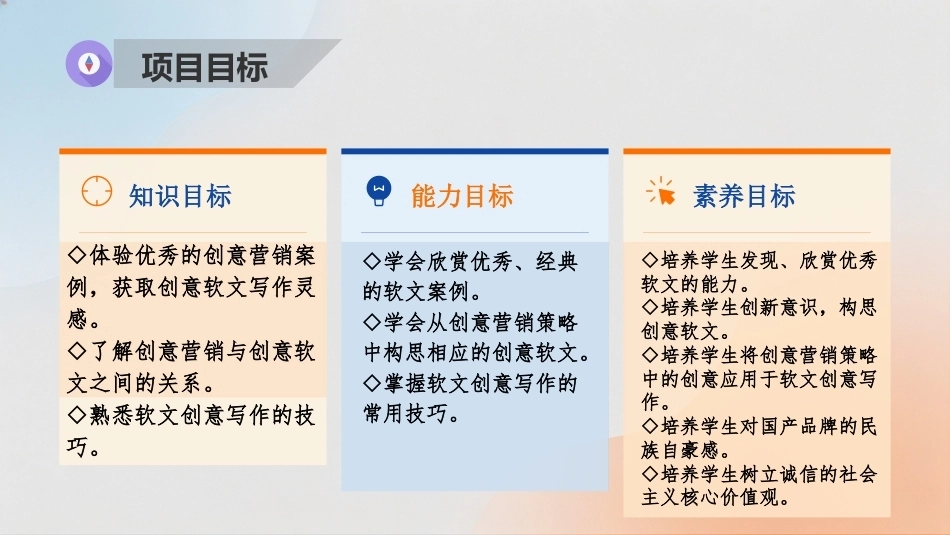 项目目标

知识目标

◇体验优秀的创意营销案例，获取创意软文写作灵感。

◇了解创意营销与创意软文之间的关系。

◇熟悉软文创意写作的技巧。

能力目标

◇学会欣赏优秀、经典的软文案例。

◇学会从创意营销策略中构思相应的创意软文。

◇掌握软文创意写作的常用技巧。

素养目标

◇培养学生发现、欣赏优秀软文的能力。

◇培养学生创新意识，构思创意软文。

◇培养学生将创意营销策略中的创意应用于软文创意写作。

◇培养学生对国产品牌的民族自豪感。

◇培养学生树立诚信的社会主义核心价值观。